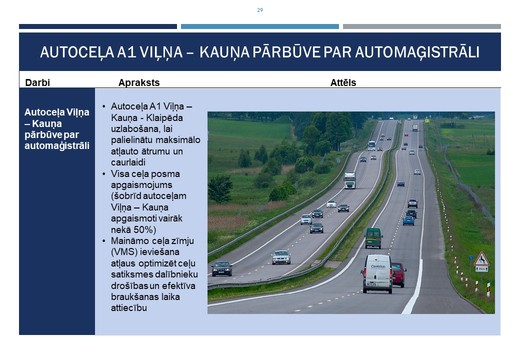 29

AUTOCEĻA A1 VIĻŅA – KAUŅA PĀRBŪVE PAR AUTOMAĢISTRĀLI

| Darbi | Apraksts | Attēls |
|---|---|---|
| Autoceļa Viļņa – Kauņa pārbūve par automaģistrāli | • Autoceļa A1 Viļņa – Kauņa - Klaipēda uzlabošana, lai palielinātu maksimālo atļauto ātrumu un caurlaidi • Visa ceļa posma apgaismojums (šobrīd autoceļam Viļņa – Kauņa apgaismoti vairāk nekā 50%) • Maināmo ceļa zīmju (VMS) ieviešana atļaus optimizēt ceļu satiksmes dalībnieku drošības un efektīva braukšanas laika attiecību | |